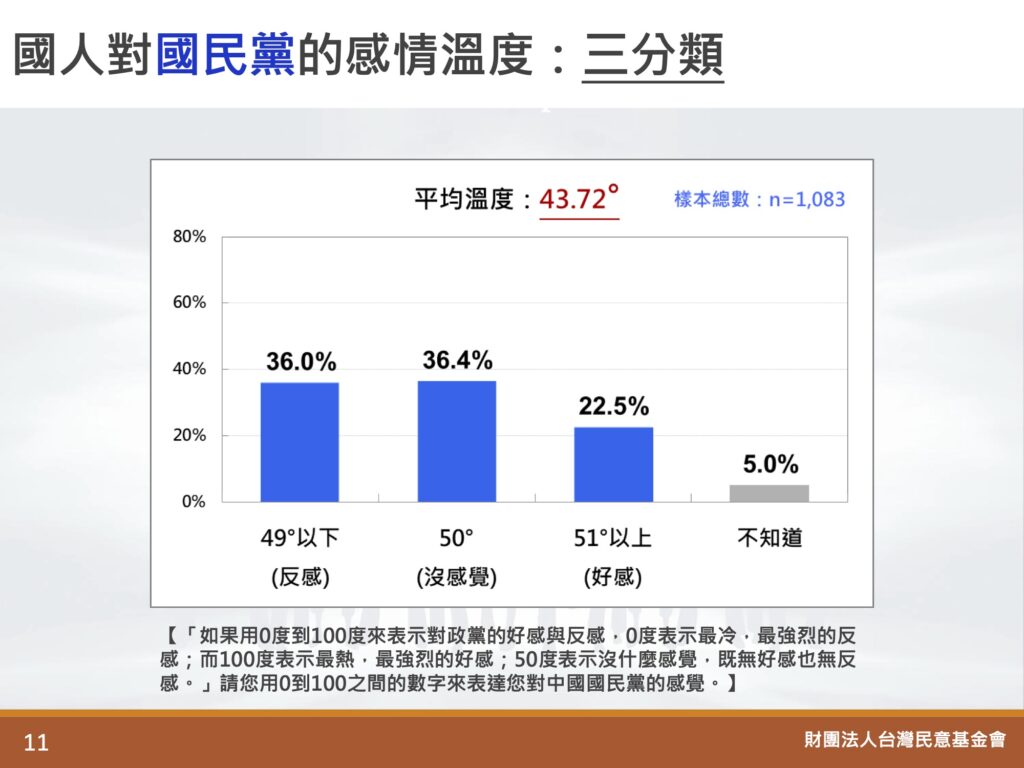 國人對國民黨的感情溫度：三分類

平均溫度：43.72°

樣本總數：n=1,083

80%
60%
40%
20%
0%

36.0%
36.4%
22.5%
5.0%

49°以下
(反感)

50°
(沒感覺)

51°以上
(好感)

不知道

【「如果用0度到100度來表示對政黨的好感與反感，0度表示最冷，最強烈的反感；而100度表示最熱，最強烈的好感；50度表示沒什麼感覺，既無好感也無反感。」請您用0到100之間的數字來表達您對中國國民黨的感覺。】

11

財團法人台灣民意基金會